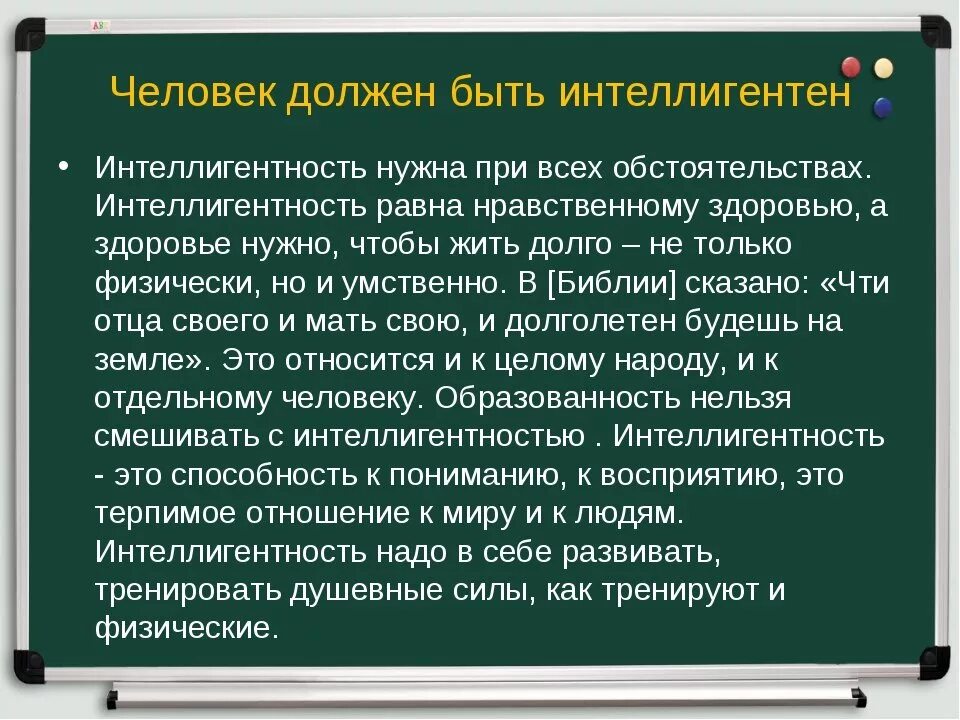 Человек должен быть интеллигентен

• Интеллигентность нужна при всех обстоятельствах. Интеллигентность равна нравственному здоровью, а здоровье нужно, чтобы жить долго – не только физически, но и умственно. В [Библии] сказано: «Чти отца своего и мать свою, и долголетен будешь на земле». Это относится и к целому народу, и к отдельному человеку. Образованность нельзя смешивать с интеллигентностью . Интеллигентность - это способность к пониманию, к восприятию, это терпимое отношение к миру и к людям. Интеллигентность надо в себе развивать, тренировать душевные силы, как тренируют и физические.